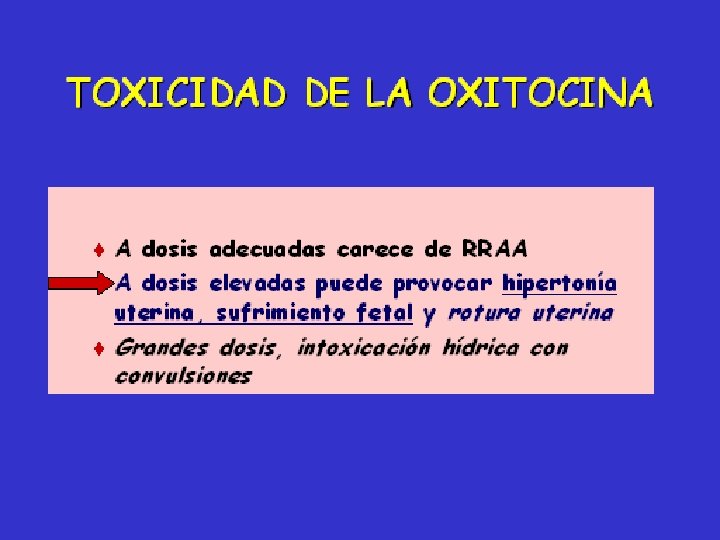 TOXICIDAD DE LA OXITOCINA

♦ A dosis adecuadas carece de RRAA

A dosis elevadas puede provocar hipertonía uterina, sufrimiento fetal y rotura uterina

♦ Grandes dosis, intoxicación hídrica con convulsiones